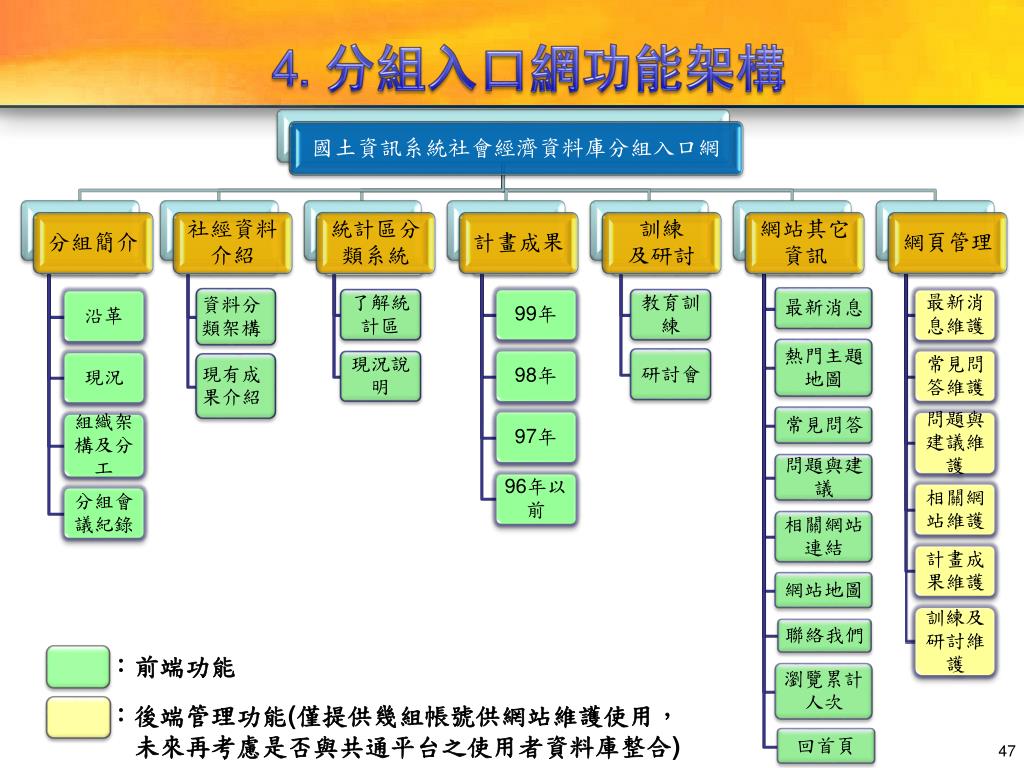 4. 分組入口網功能架構

國土資訊系統社會經濟資料庫分組入口網

分組簡介
沿革
現況
組織架構及分工
分組會議紀錄

社經資料介紹
資料分類架構
現有成果介紹

統計區分類系統
了解統計區
現況說明

計畫成果
99年
98年
97年
96年以前

訓練及研討
教育訓練
研討會

網站其它資訊
最新消息
熱門主題地圖
常見問答
問題與建議
相關網站連結
網站地圖
聯絡我們
瀏覽累計人次
回首頁

網頁管理
最新消息維護
常見問答維護
問題與建議維護
相關網站維護
計畫成果維護
訓練及研討維護

：前端功能

：後端管理功能(僅提供幾組帳號供網站維護使用，未來再考慮是否與共通平台之使用者資料庫整合)

47